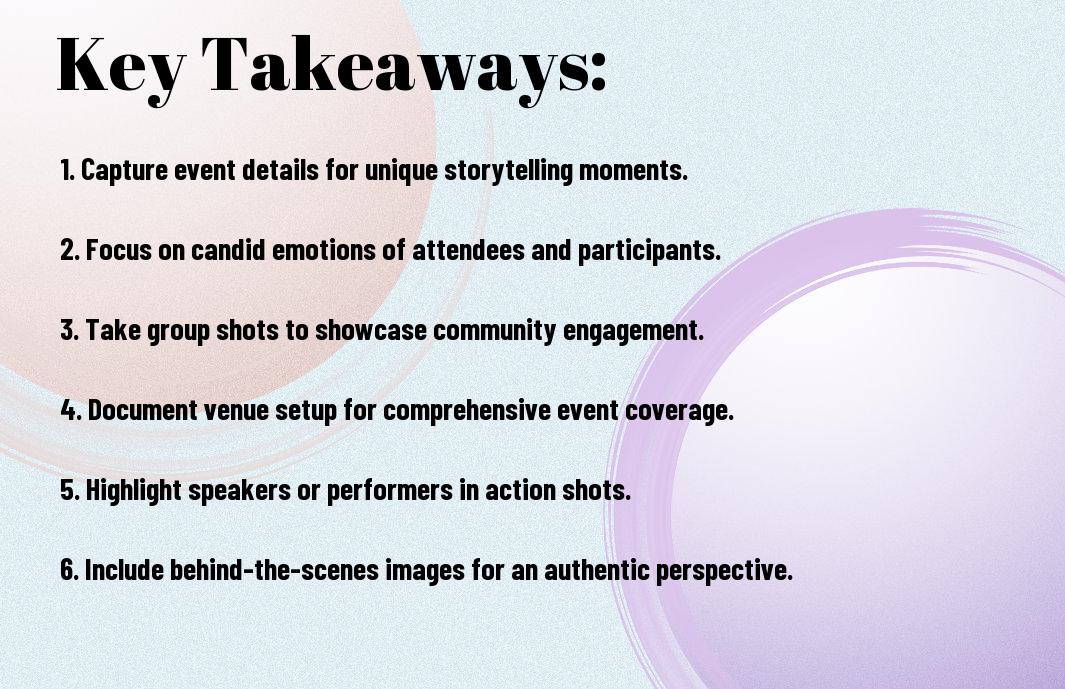 Key Takeaways:

1. Capture event details for unique storytelling moments.

2. Focus on candid emotions of attendees and participants.

3. Take group shots to showcase community engagement.

4. Document venue setup for comprehensive event coverage.

5. Highlight speakers or performers in action shots.

6. Include behind-the-scenes images for an authentic perspective.